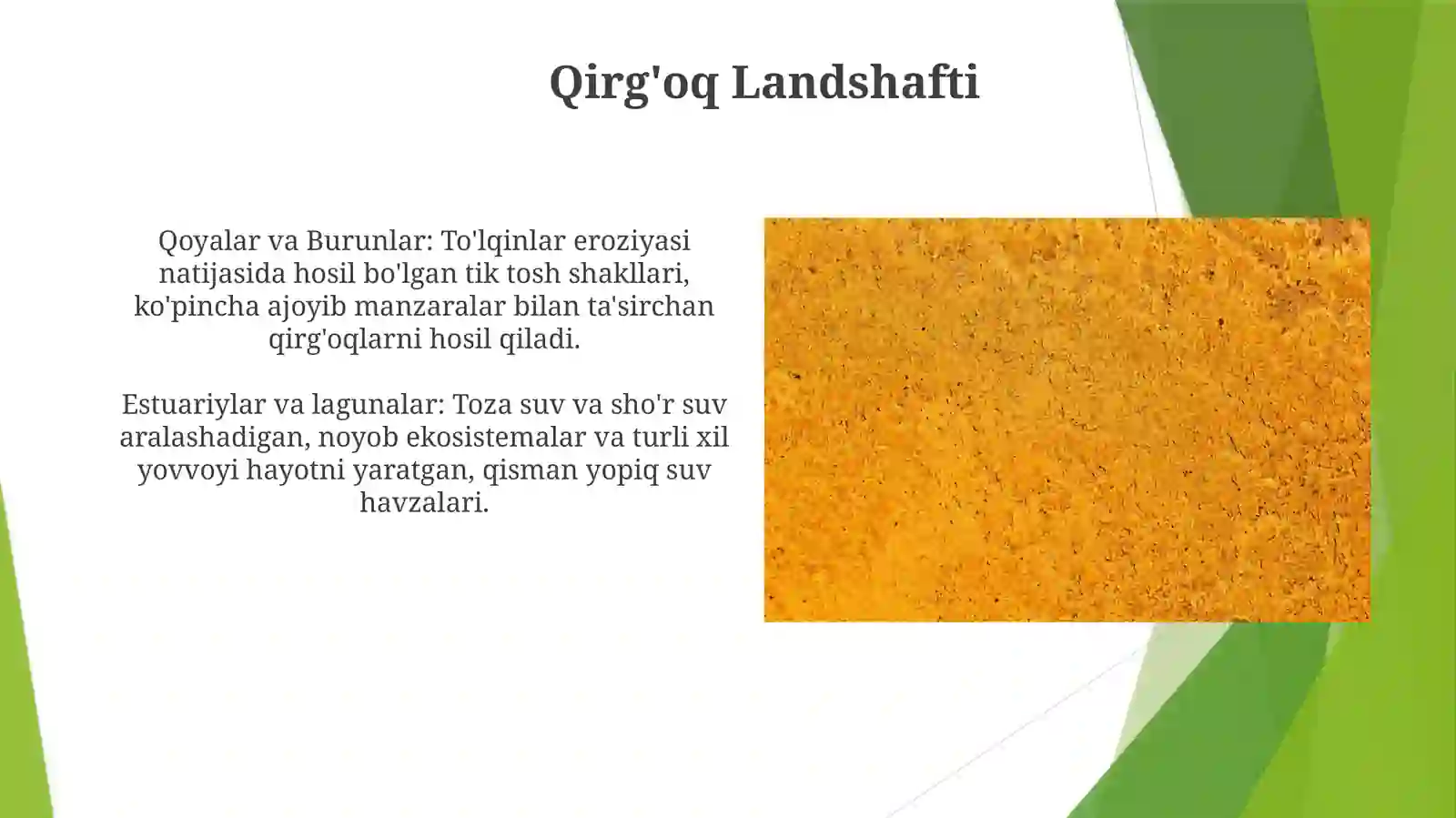 Qirg'oq Landshafti

Qoyalar va Burunlar: To'lqinlar eroziyasi natijasida hosil bo'lgan tik tosh shakllari, ko'pincha ajoyib manzaralar bilan ta'sirchan qirg'oqlarni hosil qiladi.

Estuariylar va lagunalar: Toza suv va sho'r suv aralashadigan, noyob ekosistemalar va turli xil yovvoyi hayotni yaratgan, qisman yopiq suv havzalari.